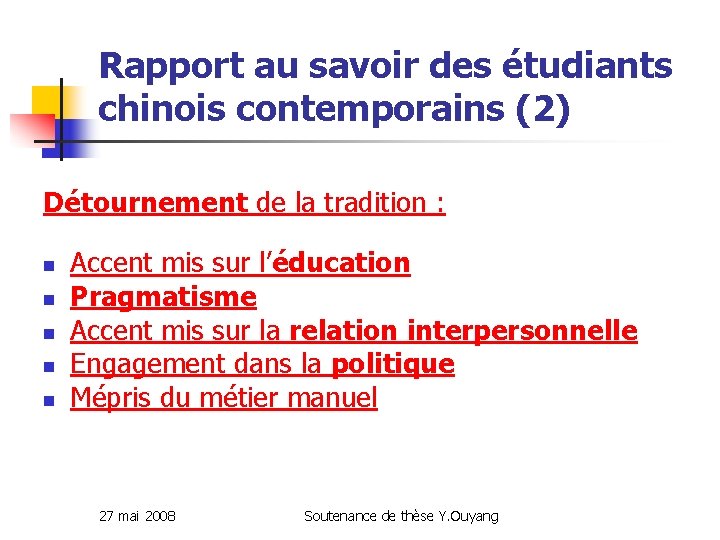 Rapport au savoir des étudiants chinois contemporains (2)

Détournement de la tradition :

- Accent mis sur l'éducation
- Pragmatisme
- Accent mis sur la relation interpersonnelle
- Engagement dans la politique
- Mépris du métier manuel

27 mai 2008

Soutenance de thèse Y.Ouyang